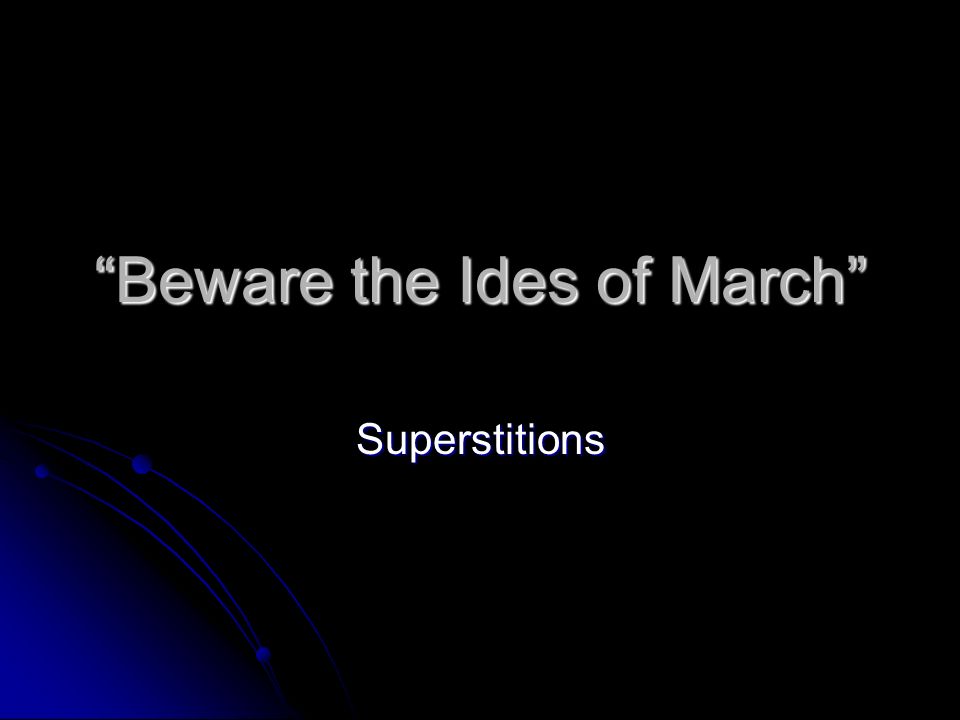 “Beware the Ides of March”

Superstitions